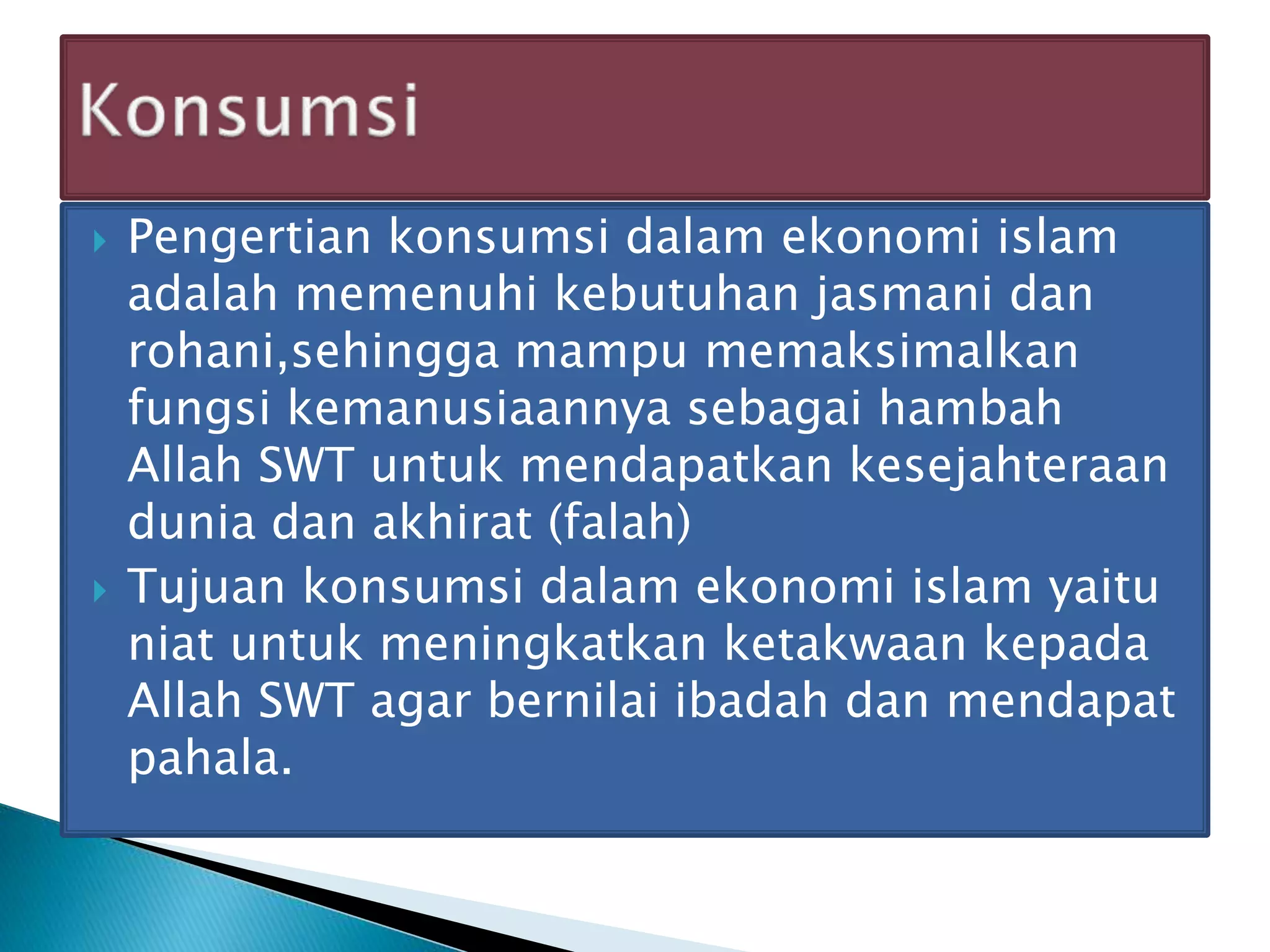 Konsumsi

Pengertian konsumsi dalam ekonomi islam adalah memenuhi kebutuhan jasmani dan rohani,sehingga mampu memaksimalkan fungsi kemanusiaannya sebagai hambah Allah SWT untuk mendapatkan kesejahteraan dunia dan akhirat (falah)

Tujuan konsumsi dalam ekonomi islam yaitu niat untuk meningkatkan ketakwaan kepada Allah SWT agar bernilai ibadah dan mendapat pahala.